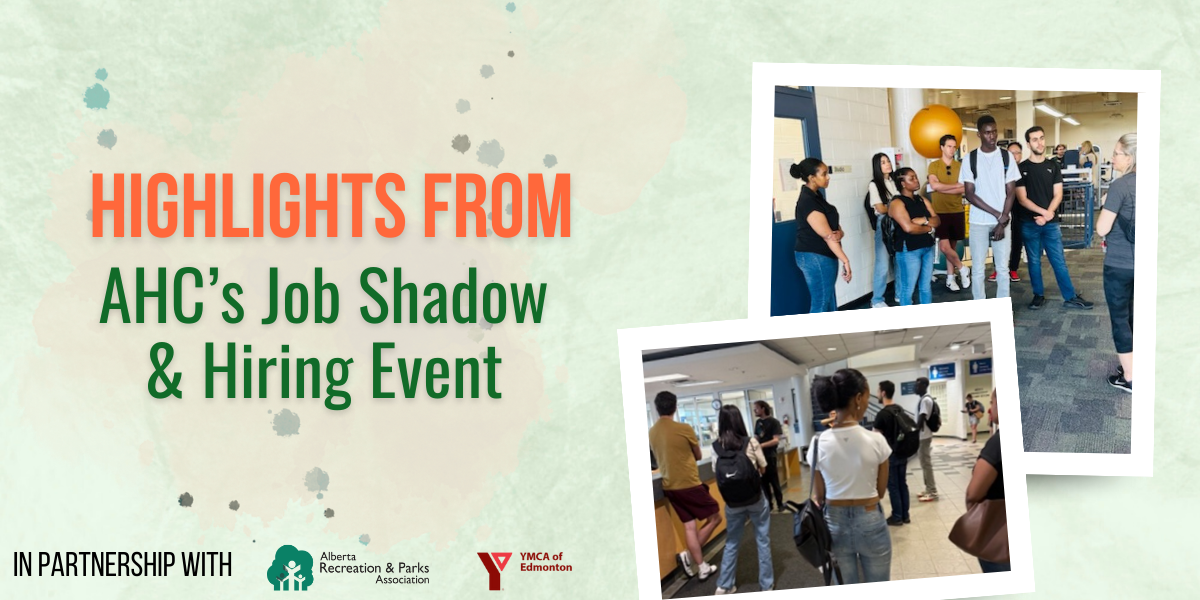 HIGHLIGHTS FROM
AHC's Job Shadow & Hiring Event

IN PARTNERSHIP WITH
Alberta Recreation & Parks Association
YMCA of Edmonton